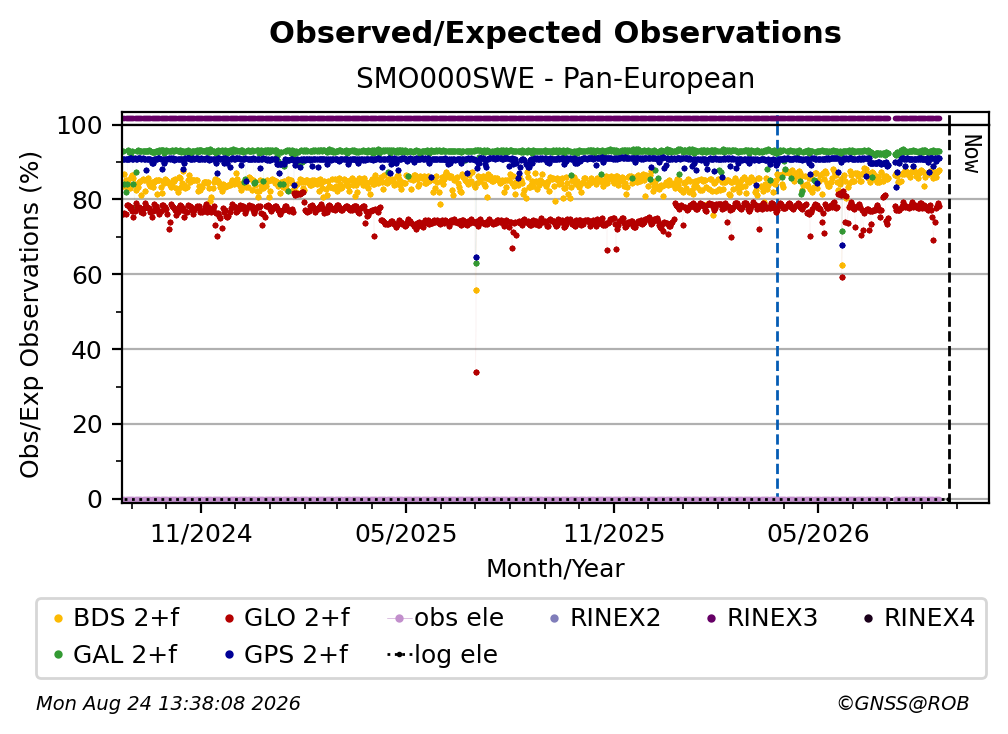 Observed/Expected Observations

SMO000SWE - Pan-European

Obs/Exp Observations (%)

100
80
60
40
20
0

Now

11/2024
05/2025
11/2025
05/2026

Month/Year

BDS 2+f
GLO 2+f
obs ele
RINEX2
RINEX3
RINEX4
GAL 2+f
GPS 2+f
log ele

Mon Aug 24 13:38:08 2026

©GNSS@ROB